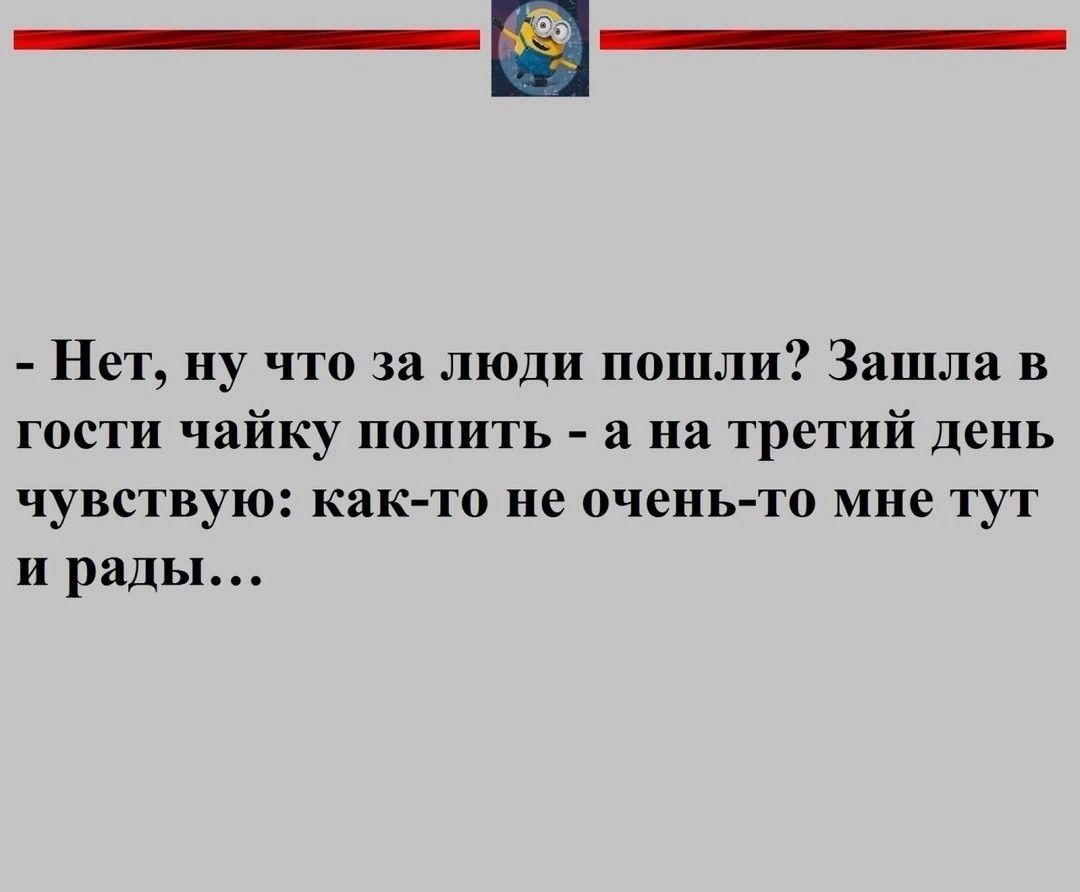 - Нет, ну что за люди пошли? Зашла в гости чайку попить - а на третий день чувствую: как-то не очень-то мне тут и рады…